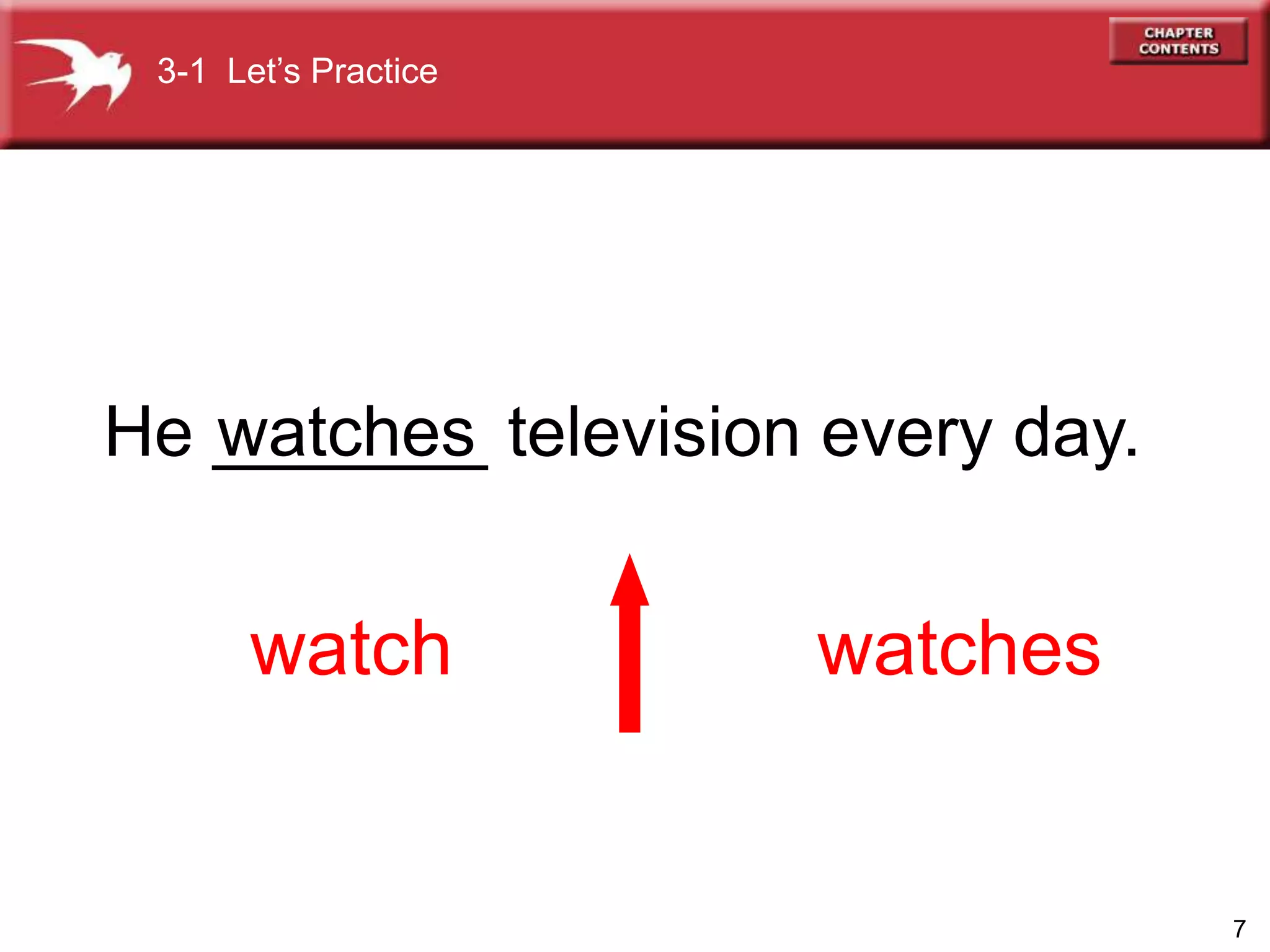 3-1 Let's Practice

CHAPTER CONTENTS

He watches television every day.

watch

watches

7